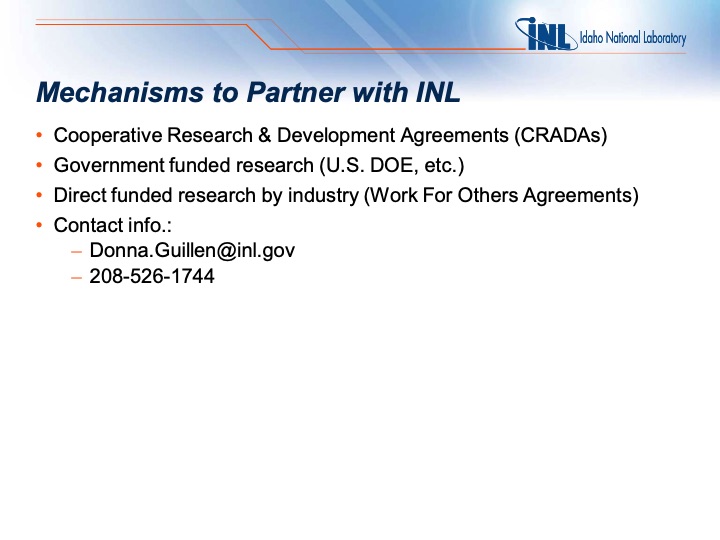 INL Idaho National Laboratory

Mechanisms to Partner with INL

• Cooperative Research & Development Agreements (CRADAs)
• Government funded research (U.S. DOE, etc.)
• Direct funded research by industry (Work For Others Agreements)
• Contact info.:
– Donna.Guillen@inl.gov
– 208-526-1744